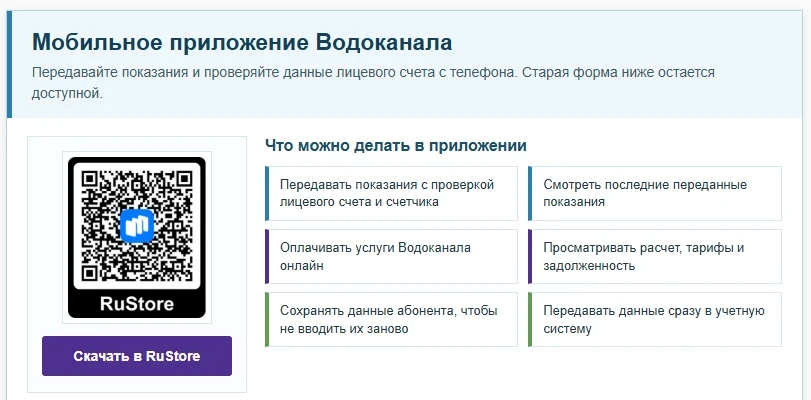 Мобильное приложение Водоканала

Передавайте показания и проверяйте данные лицевого счета с телефона. Старая форма ниже остается доступной.

RuStore

Скачать в RuStore

Что можно делать в приложении

Передавать показания с проверкой лицевого счета и счетчика

Смотреть последние переданные показания

Оплачивать услуги Водоканала онлайн

Просматривать расчет, тарифы и задолженность

Сохранять данные абонента, чтобы не вводить их заново

Передавать данные сразу в учетную систему